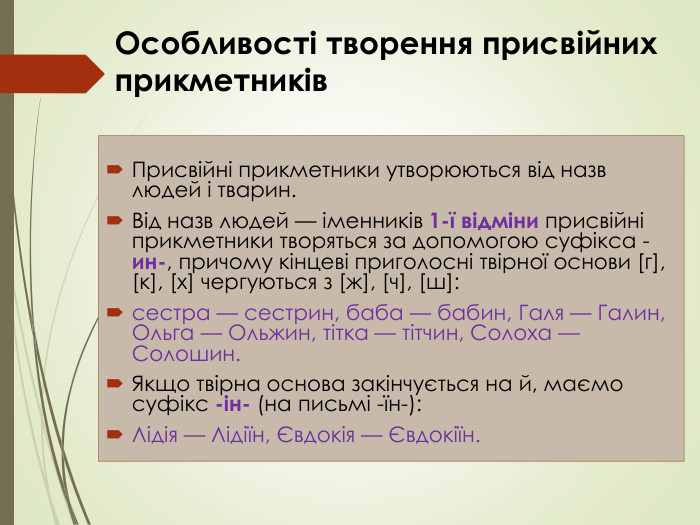 Особливості творення присвійних прикметників

Присвійні прикметники утворюються від назв людей і тварин.

Від назв людей — іменників 1-ї відміни присвійні прикметники творяться за допомогою суфікса -ин-, причому кінцеві приголосні твірної основи [г], [к], [х] чергуються з [ж], [ч], [ш]:

сестра — сестрин, баба — бабин, Галя — Галин, Ольга — Ольжин, тітка — тітчин, Солоха — Солошин.

Якщо твірна основа закінчується на й, маємо суфікс -ін- (на письмі -їн-):

Лідія — Лідіїн, Євдокія — Євдокіїн.